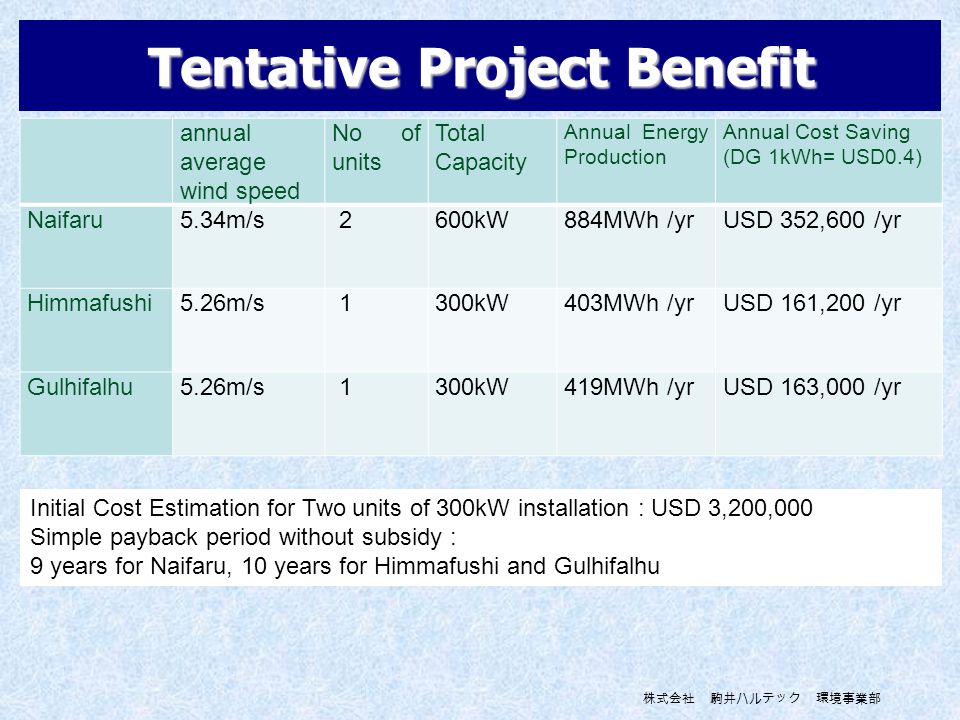 Tentative Project Benefit

| | annual average wind speed | No of units | Total Capacity | Annual Energy Production | Annual Cost Saving (DG 1kWh= USD0.4) |
|---|---|---|---|---|---|
| Naifaru | 5.34m/s | 2 | 600kW | 884MWh /yr | USD 352,600 /yr |
| Himmafushi | 5.26m/s | 1 | 300kW | 403MWh /yr | USD 161,200 /yr |
| Gulhifalhu | 5.26m/s | 1 | 300kW | 419MWh /yr | USD 163,000 /yr |

Initial Cost Estimation for Two units of 300kW installation : USD 3,200,000
Simple payback period without subsidy :
9 years for Naifaru, 10 years for Himmafushi and Gulhifalhu

株式会社 駒井ハルテック 環境事業部